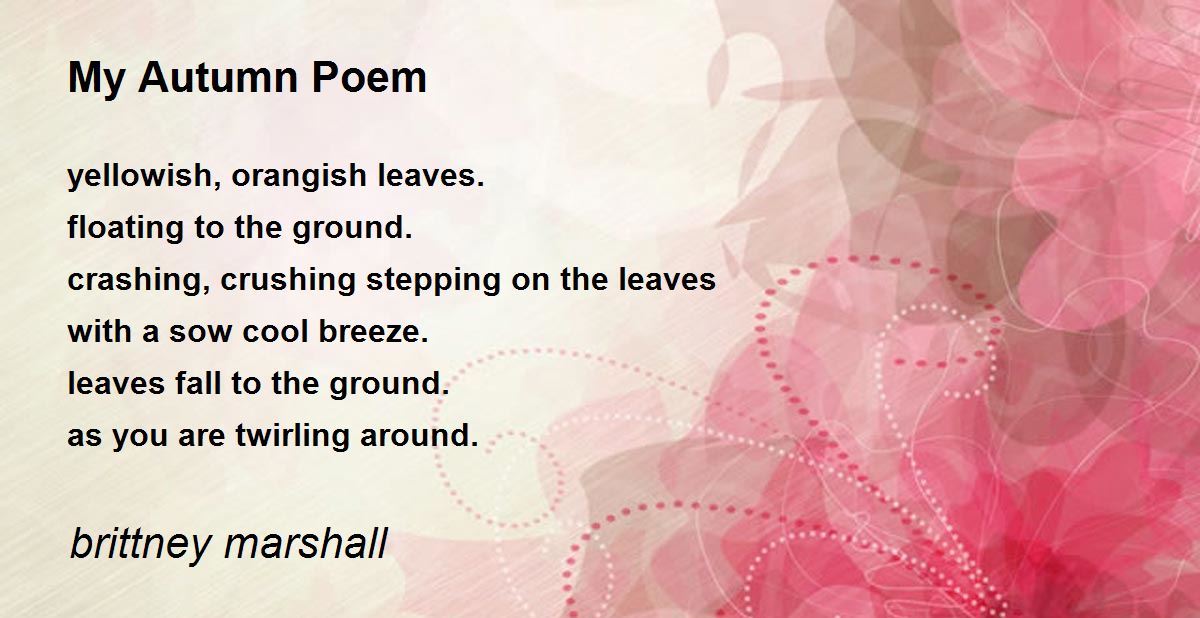 My Autumn Poem

yellowish, orangish leaves.
floating to the ground.
crashing, crushing stepping on the leaves
with a sow cool breeze.
leaves fall to the ground.
as you are twirling around.

brittney marshall